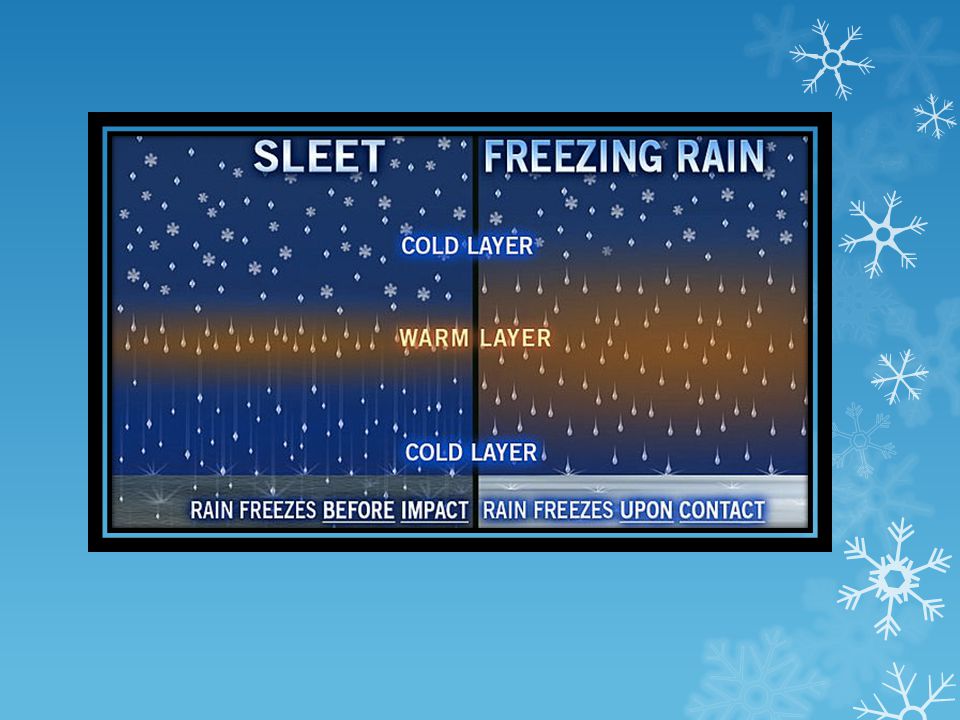 SLEET

FREEZING RAIN

COLD LAYER

WARM LAYER

COLD LAYER

RAIN FREEZES BEFORE IMPACT

RAIN FREEZES UPON CONTACT